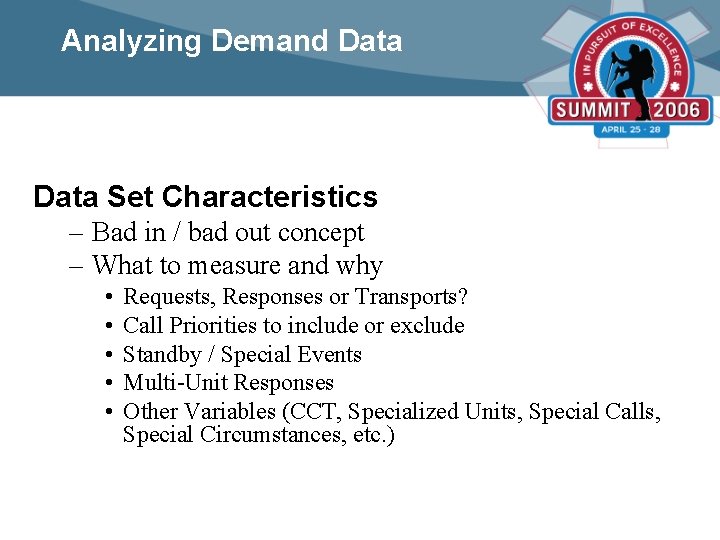 Analyzing Demand Data

IN PURSUIT OF EXCELLENCE
SUMMIT 2006
APRIL 25 - 28

Data Set Characteristics

– Bad in / bad out concept
– What to measure and why
• Requests, Responses or Transports?
• Call Priorities to include or exclude
• Standby / Special Events
• Multi-Unit Responses
• Other Variables (CCT, Specialized Units, Special Calls, Special Circumstances, etc.)